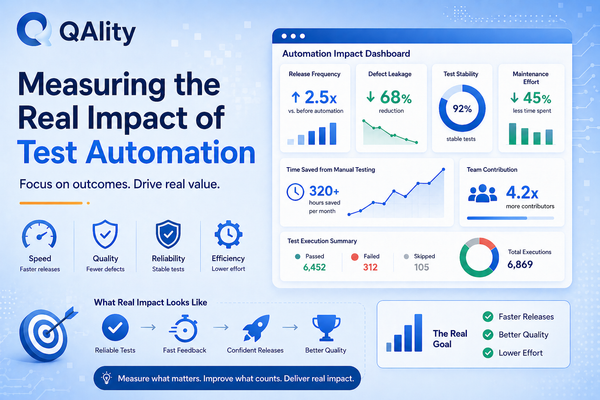 QAlity

Measuring the Real Impact of Test Automation

Focus on outcomes. Drive real value.

Speed
Faster releases

Quality
Fewer defects

Reliability
Stable tests

Efficiency
Lower effort

Automation Impact Dashboard

Release Frequency
↑ 2.5x
vs. before automation

Defect Leakage
↓ 68%
reduction

Test Stability
92%
stable tests

Maintenance Effort
↓ 45%
less time spent

Time Saved from Manual Testing
320+
hours saved per month

Team Contribution
4.2x
more contributors

Test Execution Summary

Passed
6,452

Failed
312

Skipped
105

Total Executions
6,869

What Real Impact Looks Like

Reliable Tests → Fast Feedback → Confident Releases → Better Quality

Measure what matters. Improve what counts. Deliver real impact.

The Real Goal

Faster Releases
Better Quality
Lower Effort